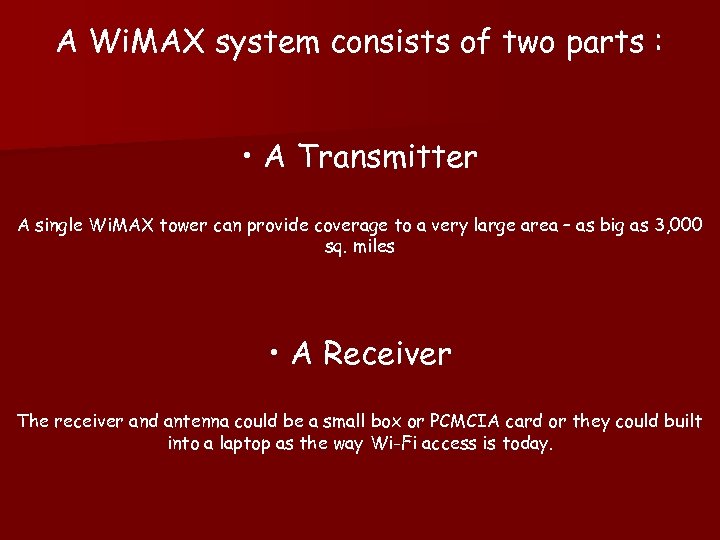 A WiMAX system consists of two parts :

• A Transmitter

A single WiMAX tower can provide coverage to a very large area – as big as 3,000 sq. miles

• A Receiver

The receiver and antenna could be a small box or PCMCIA card or they could built into a laptop as the way Wi-Fi access is today.